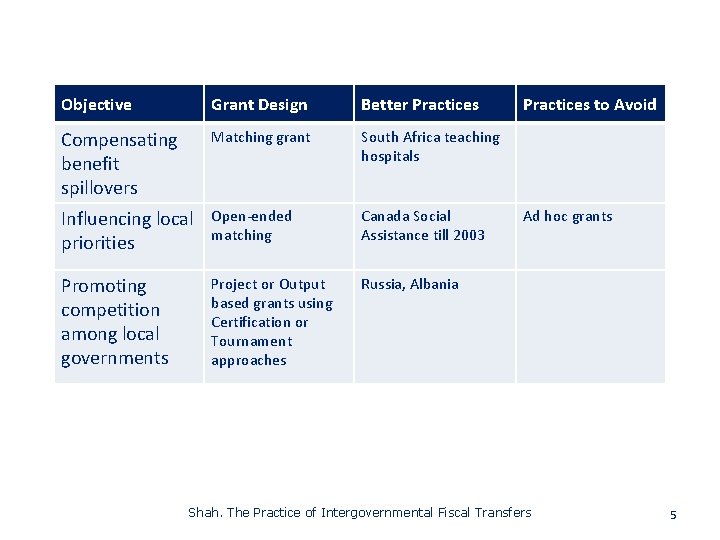 | Objective | Grant Design | Better Practices | Practices to Avoid |
|---|---|---|---|
| Compensating benefit spillovers | Matching grant | South Africa teaching hospitals | |
| Influencing local priorities | Open-ended matching | Canada Social Assistance till 2003 | Ad hoc grants |
| Promoting competition among local governments | Project or Output based grants using Certification or Tournament approaches | Russia, Albania | |

Shah. The Practice of Intergovernmental Fiscal Transfers

5